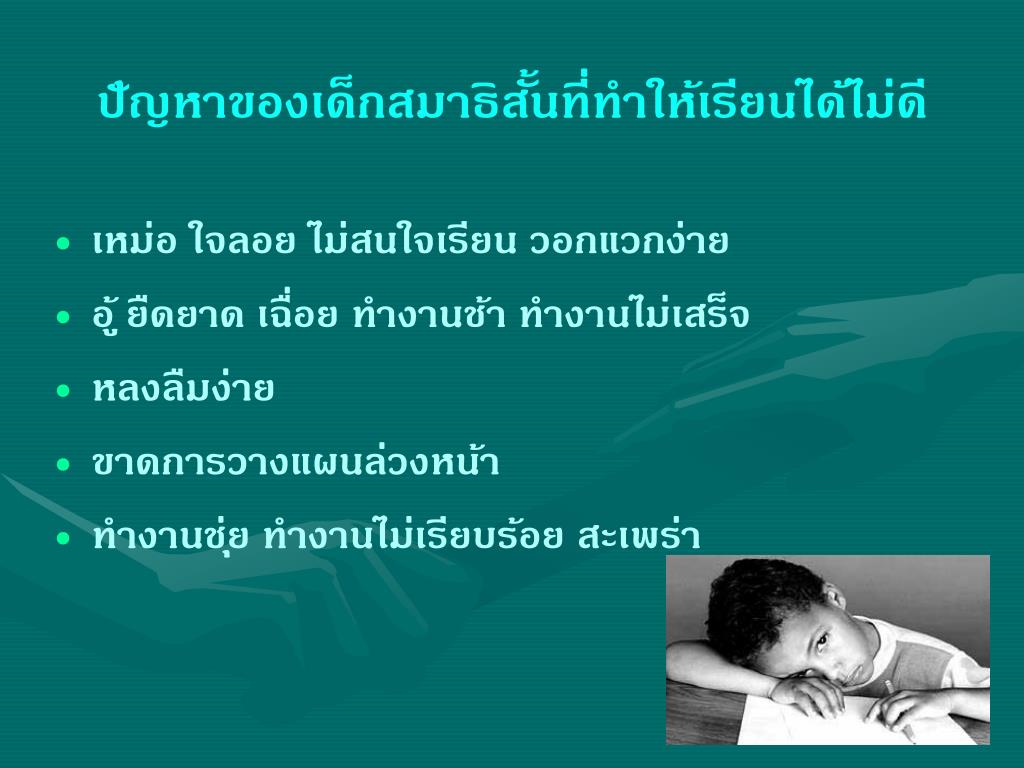 ปัญหาของเด็กสมาธิสั้นที่ทำให้เรียนได้ไม่ดี

• เหม่อ ใจลอย ไม่สนใจเรียน วอกแวกง่าย
• อู้ ยืดยาด เฉื่อย ทำงานช้า ทำงานไม่เสร็จ
• หลงลืมง่าย
• ขาดการวางแผนล่วงหน้า
• ทำงานชุ่ย ทำงานไม่เรียบร้อย สะเพร่า